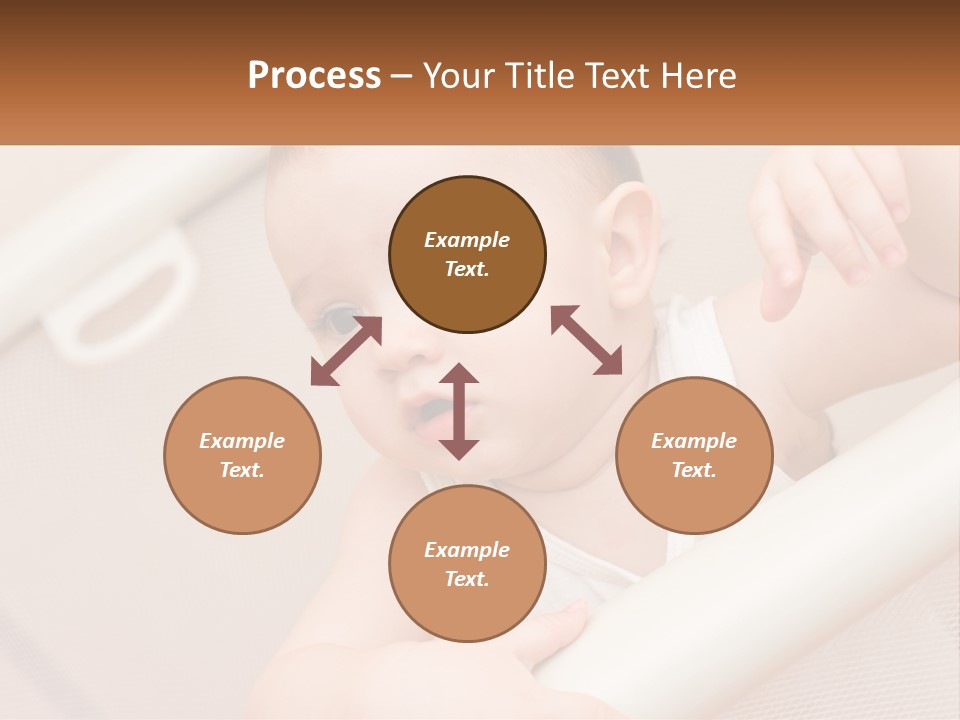 Process – Your Title Text Here

Example Text.

Example Text.

Example Text.

Example Text.